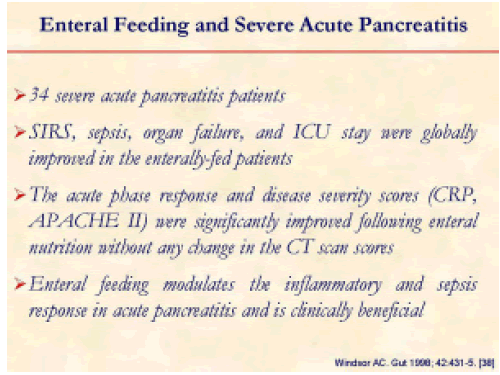 Enteral Feeding and Severe Acute Pancreatitis

➤ 34 severe acute pancreatitis patients

➤ SIRS, sepsis, organ failure, and ICU stay were globally improved in the enterally-fed patients

➤ The acute phase response and disease severity scores (CRP, APACHE II) were significantly improved following enteral nutrition without any change in the CT scan scores

➤ Enteral feeding modulates the inflammatory and sepsis response in acute pancreatitis and is clinically beneficial

Windsor AC. Gut 1998; 42:431-5. [38]